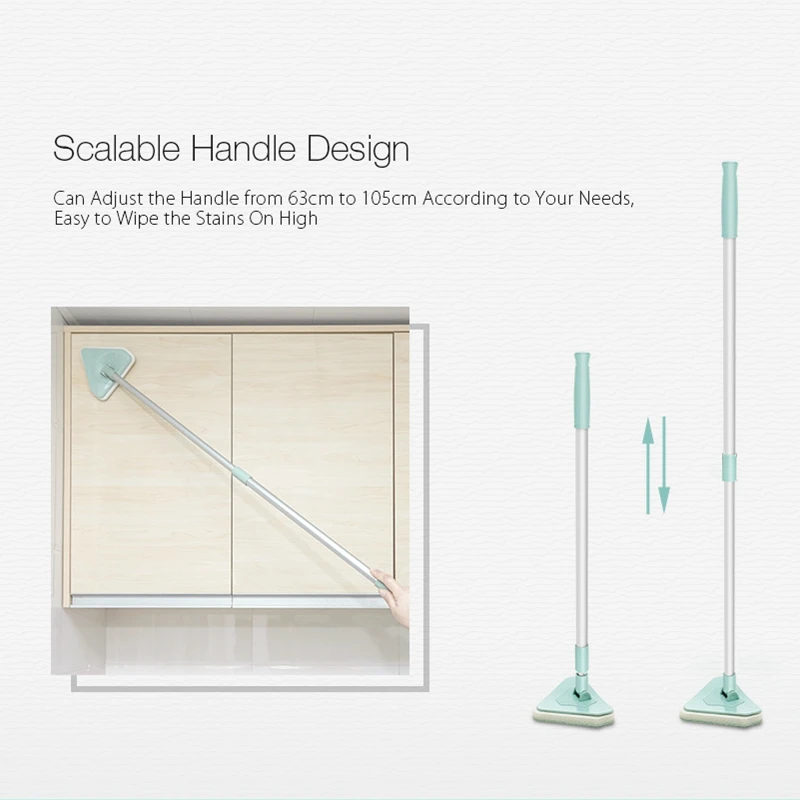 Scalable Handle Design

Can Adjust the Handle from 63cm to 105cm According to Your Needs, Easy to Wipe the Stains On High